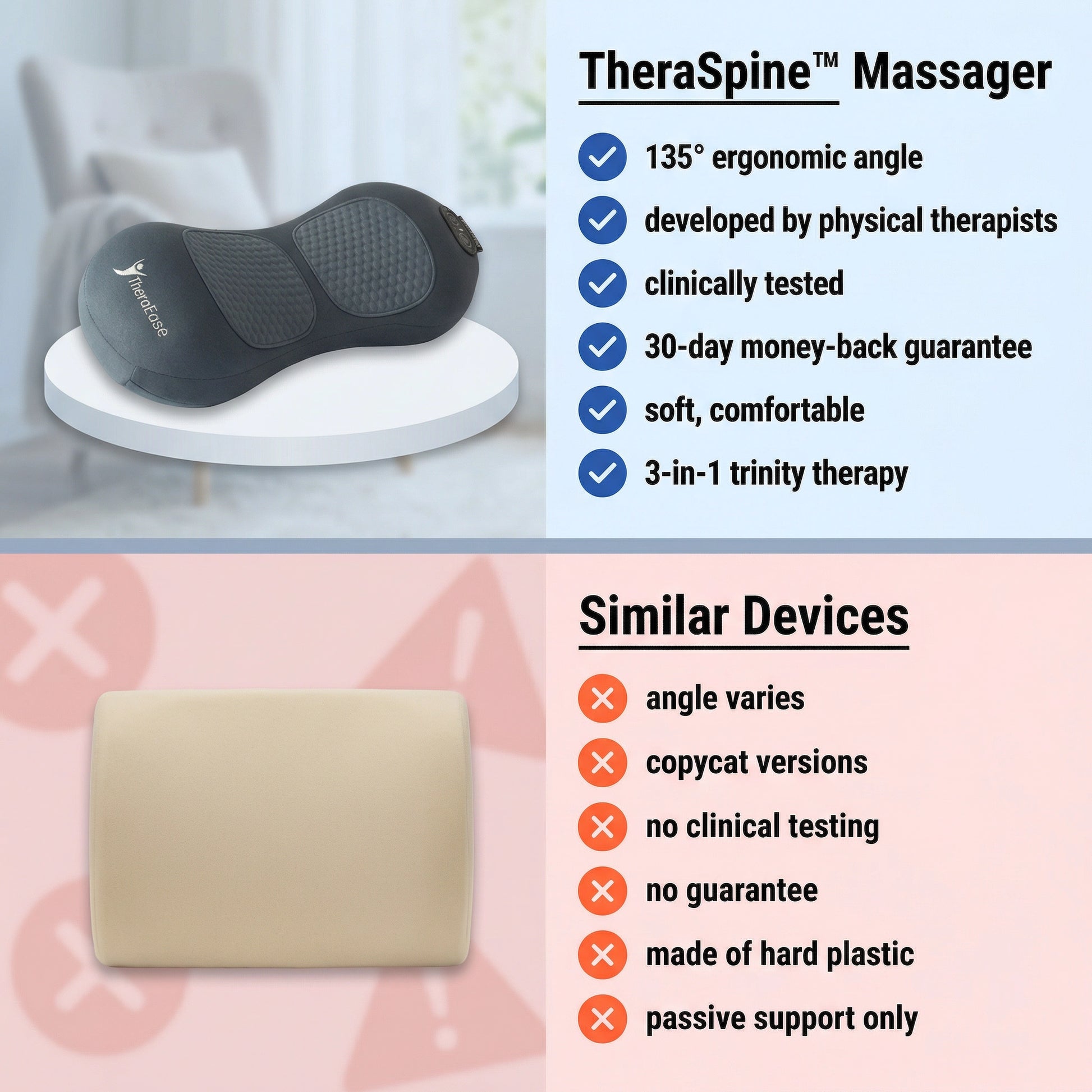 TheraEase

TheraSpine™ Massager

135° ergonomic angle

developed by physical therapists

clinically tested

30-day money-back guarantee

soft, comfortable

3-in-1 trinity therapy

Similar Devices

angle varies

copycat versions

no clinical testing

no guarantee

made of hard plastic

passive support only